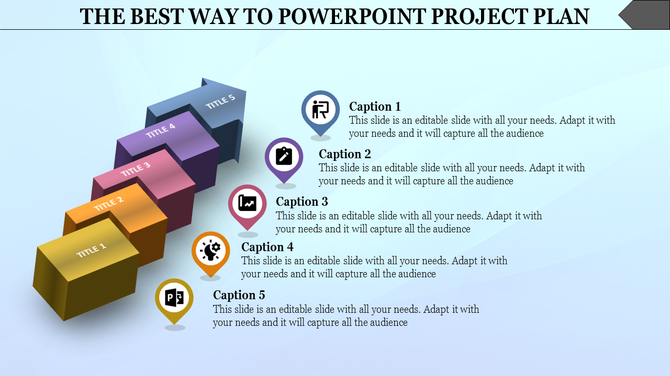 THE BEST WAY TO POWERPOINT PROJECT PLAN

TITLE 5
TITLE 4
TITLE 3
TITLE 2
TITLE 1

Caption 1
This slide is an editable slide with all your needs. Adapt it with your needs and it will capture all the audience

Caption 2
This slide is an editable slide with all your needs. Adapt it with your needs and it will capture all the audience

Caption 3
This slide is an editable slide with all your needs. Adapt it with your needs and it will capture all the audience

Caption 4
This slide is an editable slide with all your needs. Adapt it with your needs and it will capture all the audience

Caption 5
This slide is an editable slide with all your needs. Adapt it with your needs and it will capture all the audience